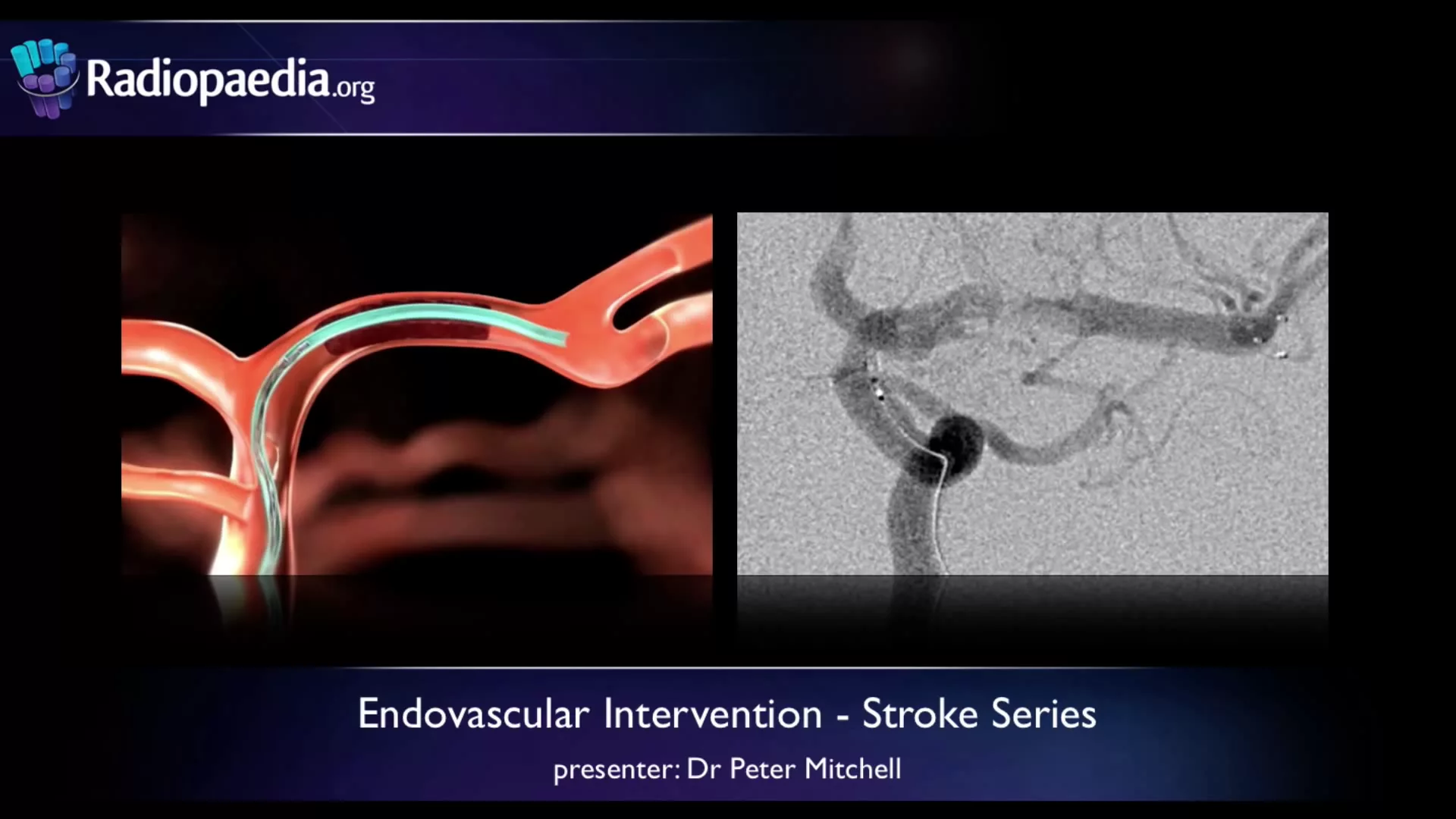 Radiopaedia.org

Endovascular Intervention - Stroke Series

presenter: Dr Peter Mitchell